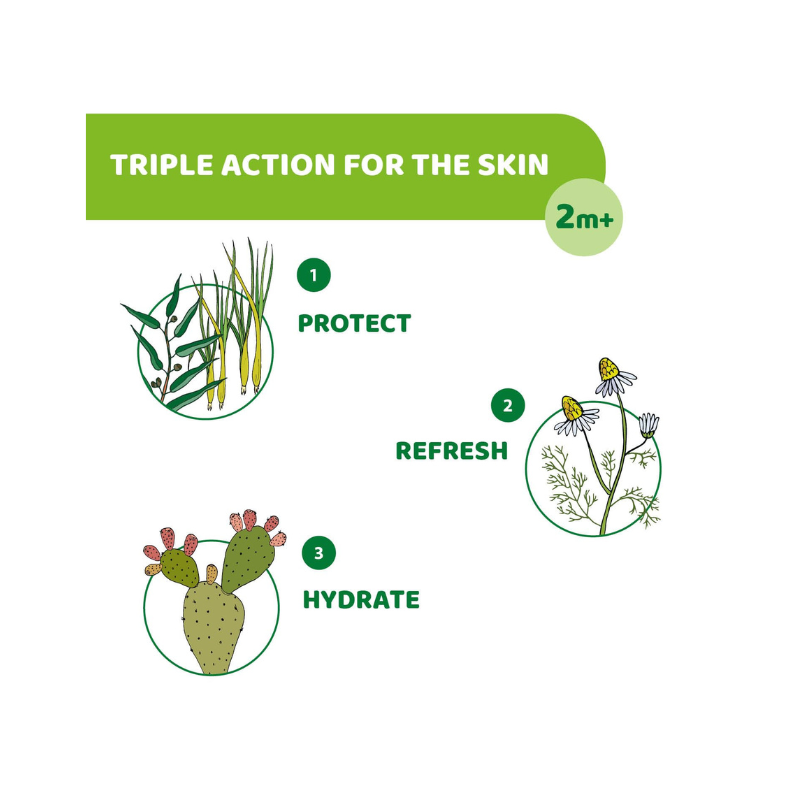 TRIPLE ACTION FOR THE SKIN

2m+

1

PROTECT

2

REFRESH

3

HYDRATE